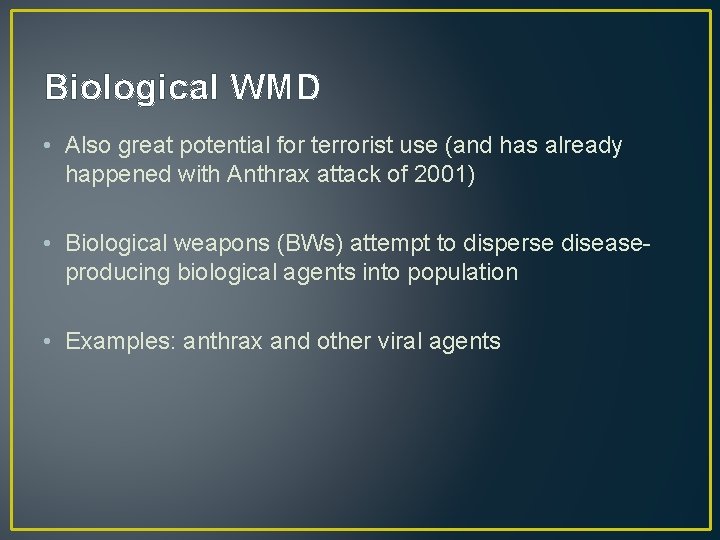 Biological WMD

• Also great potential for terrorist use (and has already happened with Anthrax attack of 2001)

• Biological weapons (BWs) attempt to disperse disease-producing biological agents into population

• Examples: anthrax and other viral agents